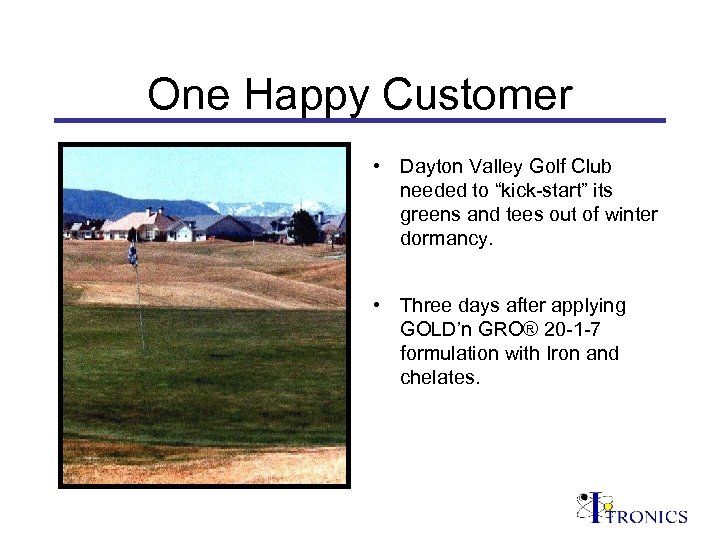 One Happy Customer

• Dayton Valley Golf Club needed to “kick-start” its greens and tees out of winter dormancy.

• Three days after applying GOLD’n GRO® 20-1-7 formulation with Iron and chelates.

ITRONICS